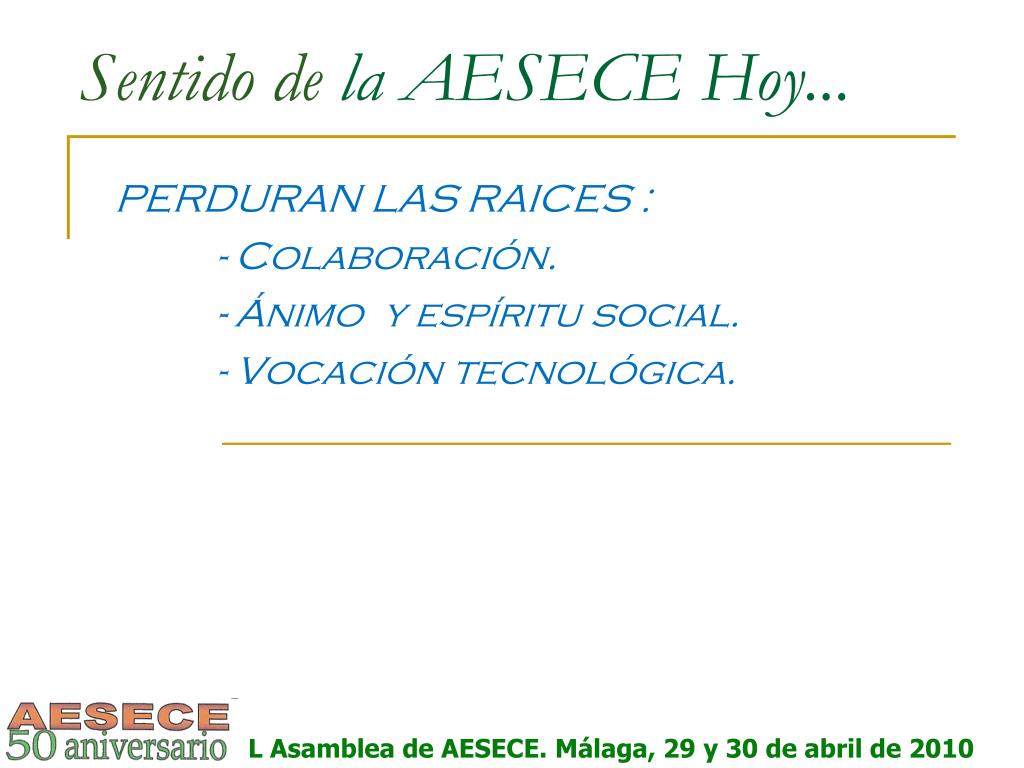 Sentido de la AESECE Hoy...

PERDURAN LAS RAICES :
- Colaboración.
- Ánimo y espíritu social.
- Vocación tecnológica.

AESECE
50 aniversario

L Asamblea de AESECE. Málaga, 29 y 30 de abril de 2010